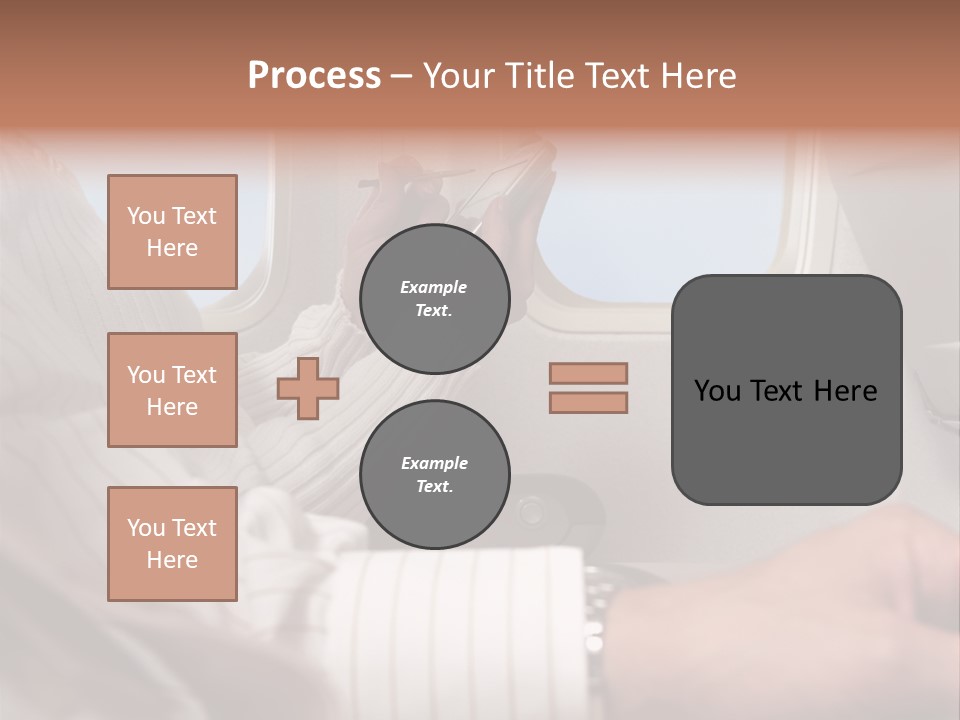 Process – Your Title Text Here

You Text Here

You Text Here

You Text Here

Example Text.

Example Text.

You Text Here